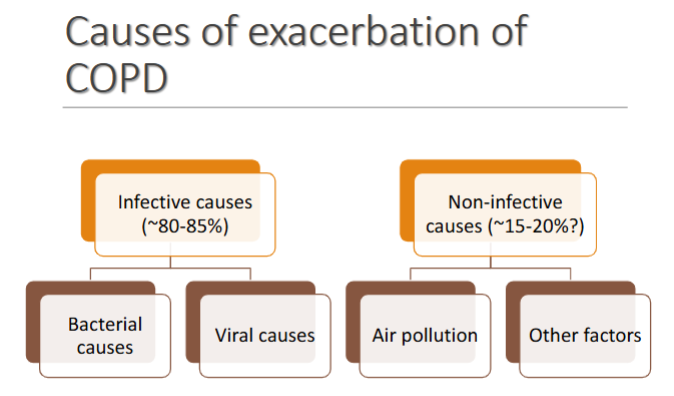 Causes of exacerbation of COPD

Infective causes (~80-85%)

Bacterial causes

Viral causes

Non-infective causes (~15-20%?)

Air pollution

Other factors